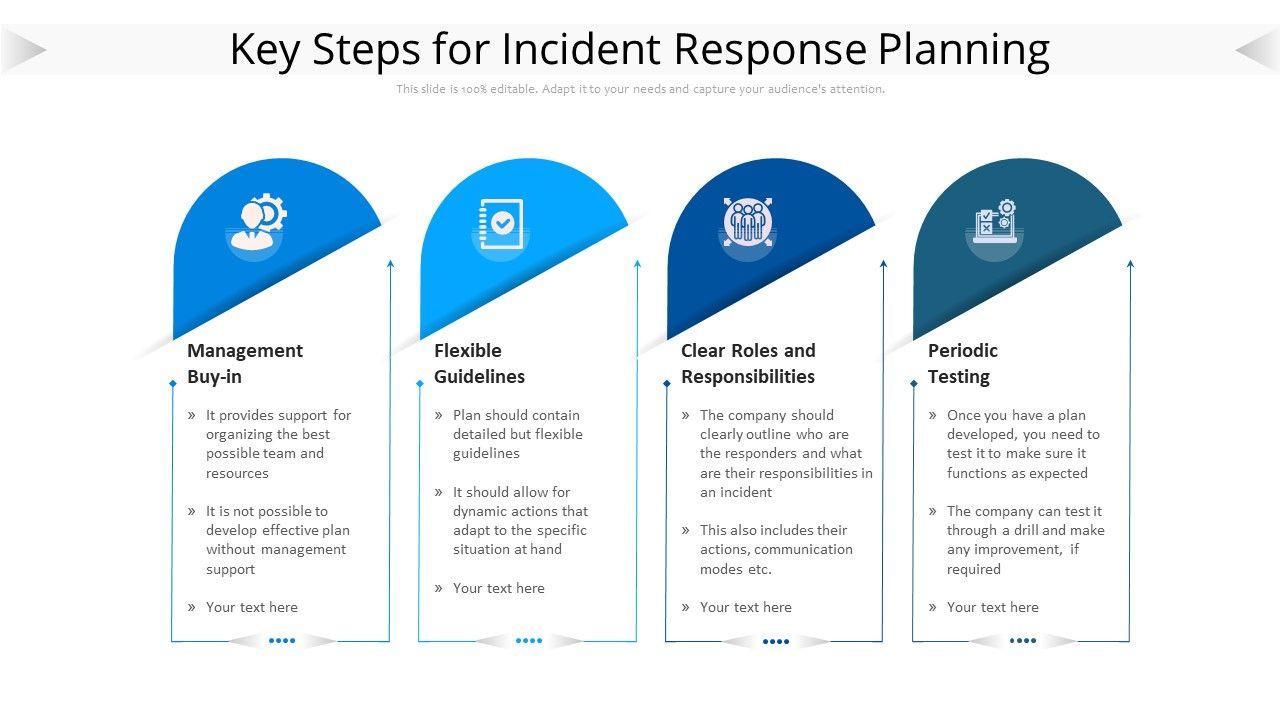 Key Steps for Incident Response Planning

This slide is 100% editable. Adapt it to your needs and capture your audience's attention.

Management Buy-in

» It provides support for organizing the best possible team and resources

» It is not possible to develop effective plan without management support

» Your text here

Flexible Guidelines

» Plan should contain detailed but flexible guidelines

» It should allow for dynamic actions that adapt to the specific situation at hand

» Your text here

Clear Roles and Responsibilities

» The company should clearly outline who are the responders and what are their responsibilities in an incident

» This also includes their actions, communication modes etc.

» Your text here

Periodic Testing

» Once you have a plan developed, you need to test it to make sure it functions as expected

» The company can test it through a drill and make any improvement, if required

» Your text here